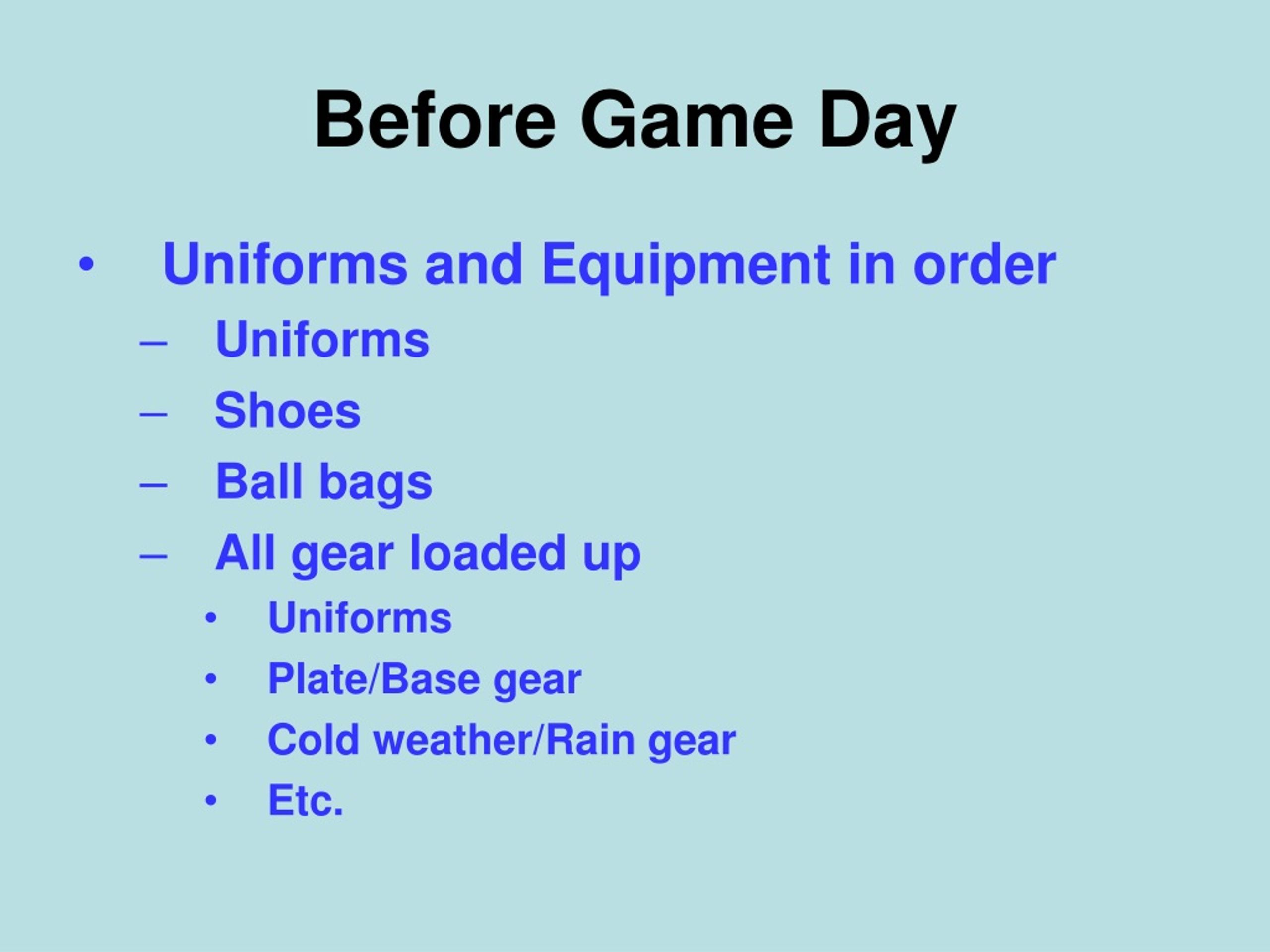 Before Game Day

• Uniforms and Equipment in order
– Uniforms
– Shoes
– Ball bags
– All gear loaded up
• Uniforms
• Plate/Base gear
• Cold weather/Rain gear
• Etc.